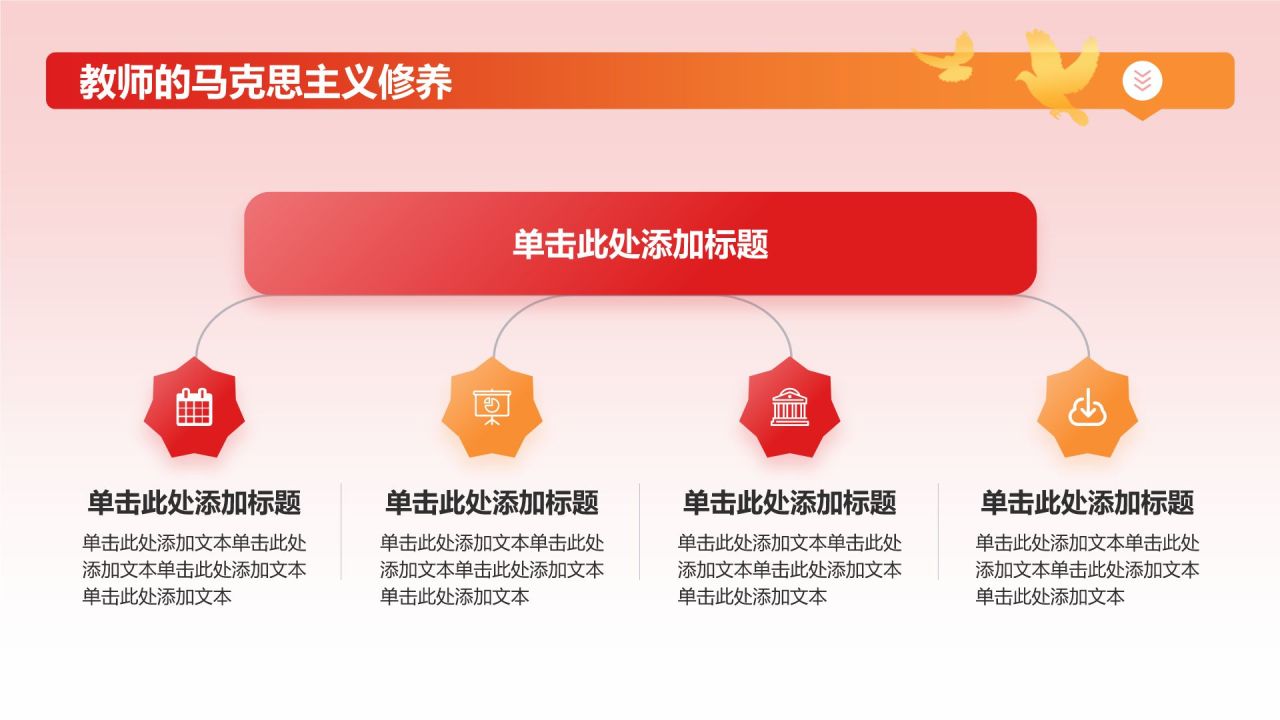 教师的马克思主义修养

单击此处添加标题

单击此处添加标题

单击此处添加文本单击此处添加文本单击此处添加文本单击此处添加文本

单击此处添加标题

单击此处添加文本单击此处添加文本单击此处添加文本单击此处添加文本

单击此处添加标题

单击此处添加文本单击此处添加文本单击此处添加文本单击此处添加文本

单击此处添加标题

单击此处添加文本单击此处添加文本单击此处添加文本单击此处添加文本